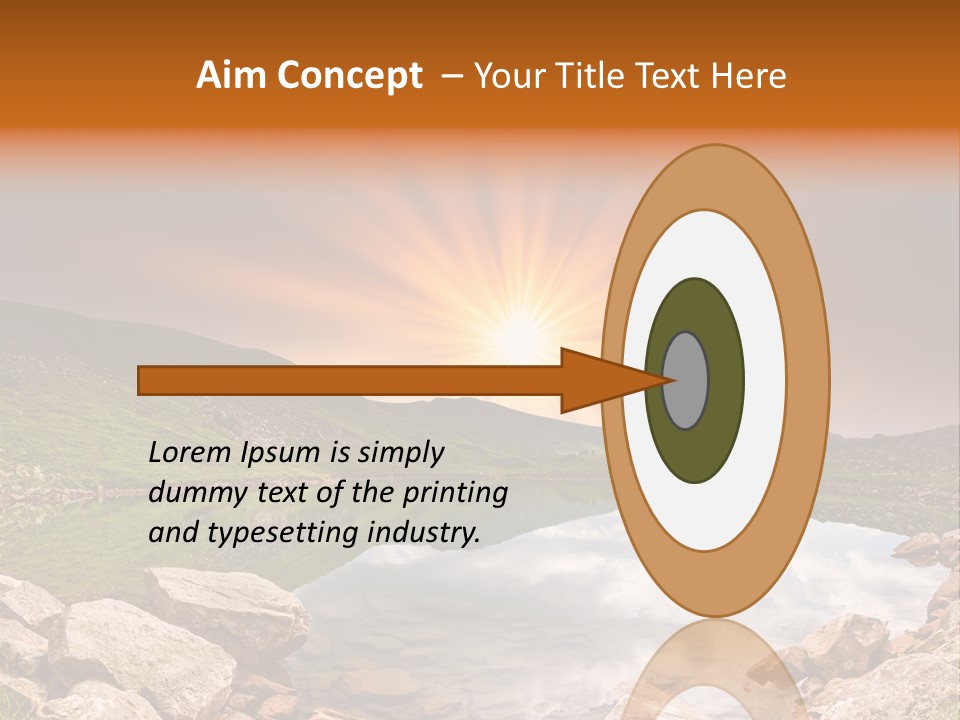 Aim Concept – Your Title Text Here

Lorem Ipsum is simply dummy text of the printing and typesetting industry.